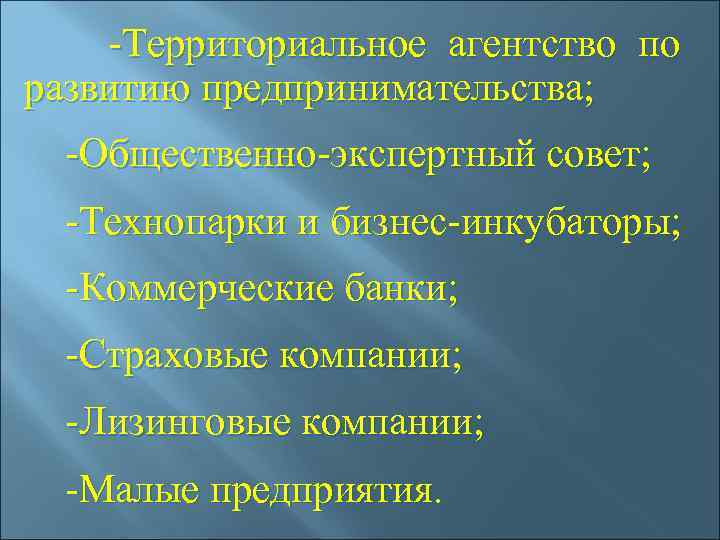 -Территориальное агентство по развитию предпринимательства;

-Общественно-экспертный совет;

-Технопарки и бизнес-инкубаторы;

-Коммерческие банки;

-Страховые компании;

-Лизинговые компании;

-Малые предприятия.